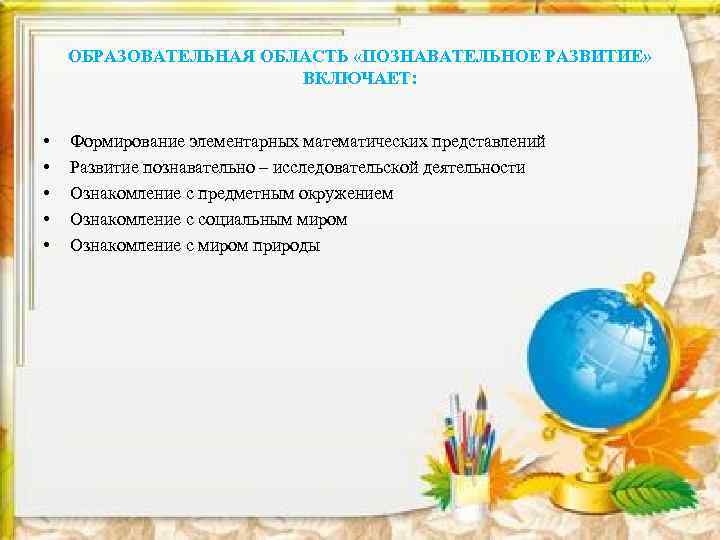 ОБРАЗОВАТЕЛЬНАЯ ОБЛАСТЬ «ПОЗНАВАТЕЛЬНОЕ РАЗВИТИЕ» ВКЛЮЧАЕТ:

• Формирование элементарных математических представлений
• Развитие познавательно – исследовательской деятельности
• Ознакомление с предметным окружением
• Ознакомление с социальным миром
• Ознакомление с миром природы